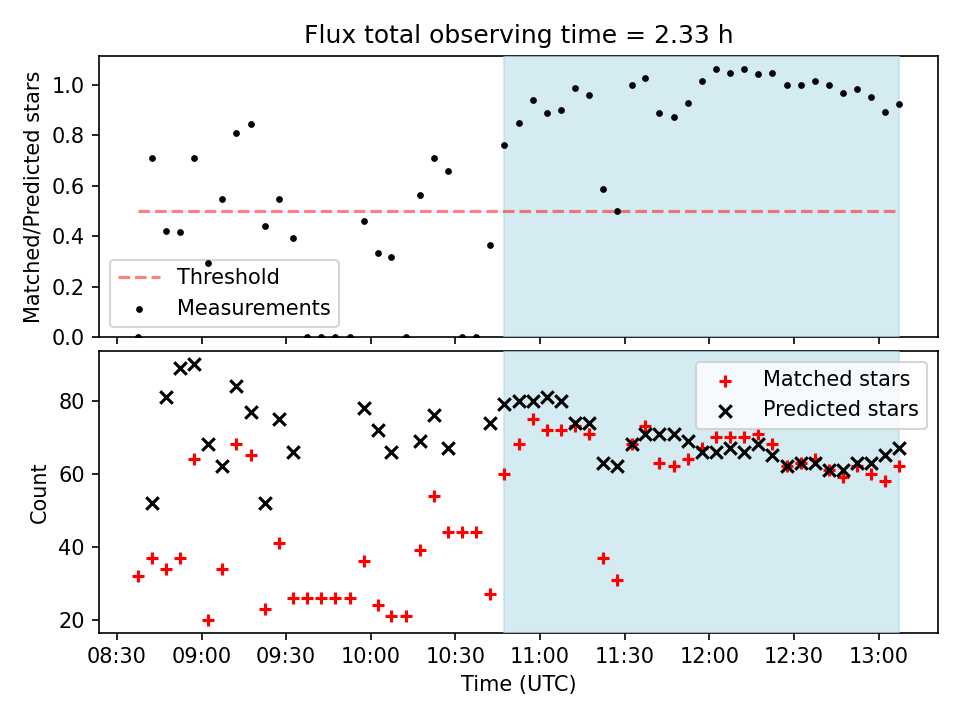 Flux total observing time = 2.33 h

Matched/Predicted stars

1.0
0.8
0.6
0.4
0.2
0.0

Threshold
Measurements

Count

80
60
40
20

Matched stars
Predicted stars

08:30 09:00 09:30 10:00 10:30 11:00 11:30 12:00 12:30 13:00

Time (UTC)